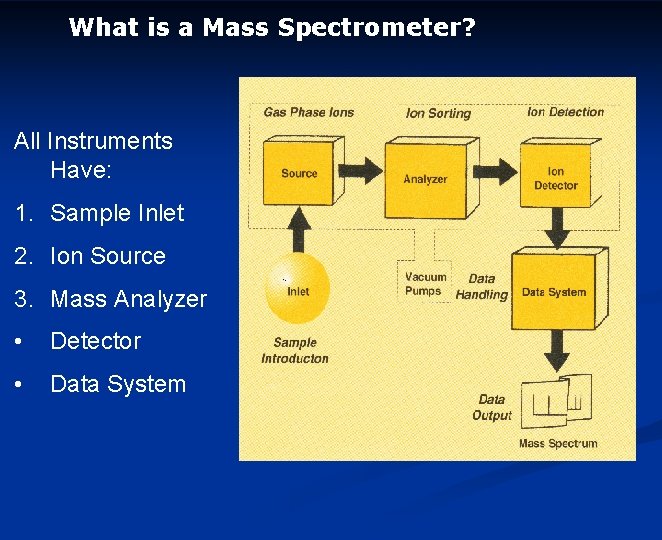 What is a Mass Spectrometer?

All Instruments Have:

1. Sample Inlet
2. Ion Source
3. Mass Analyzer
• Detector
• Data System

Gas Phase Ions
Ion Sorting
Ion Detection
Source
Analyzer
Ion Detector
Inlet
Sample Introducton
Vacuum Pumps
Data Handling
Data System
Data Output
Mass Spectrum